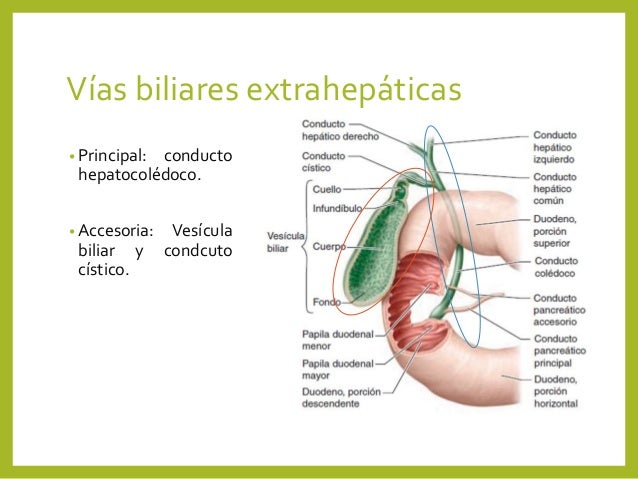 Vías biliares extrahepáticas

• Principal: conducto hepatocolédoco.

• Accesoria: Vesícula biliar y condcuto cístico.

Conducto hepático derecho
Conducto cístico
Vesícula biliar
Cuello
Infundíbulo
Cuerpo
Fondo
Papila duodenal menor
Papila duodenal mayor
Duodeno, porción descendente
Conducto hepático izquierdo
Conducto hepático común
Duodeno, porción superior
Conducto colédoco
Conducto pancreático accesorio
Conducto pancreático principal
Duodeno, porción horizontal